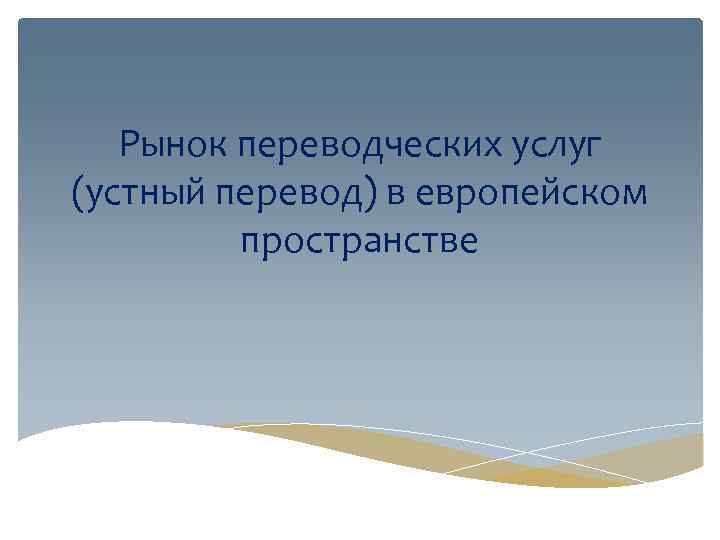 Рынок переводческих услуг (устный перевод) в европейском пространстве